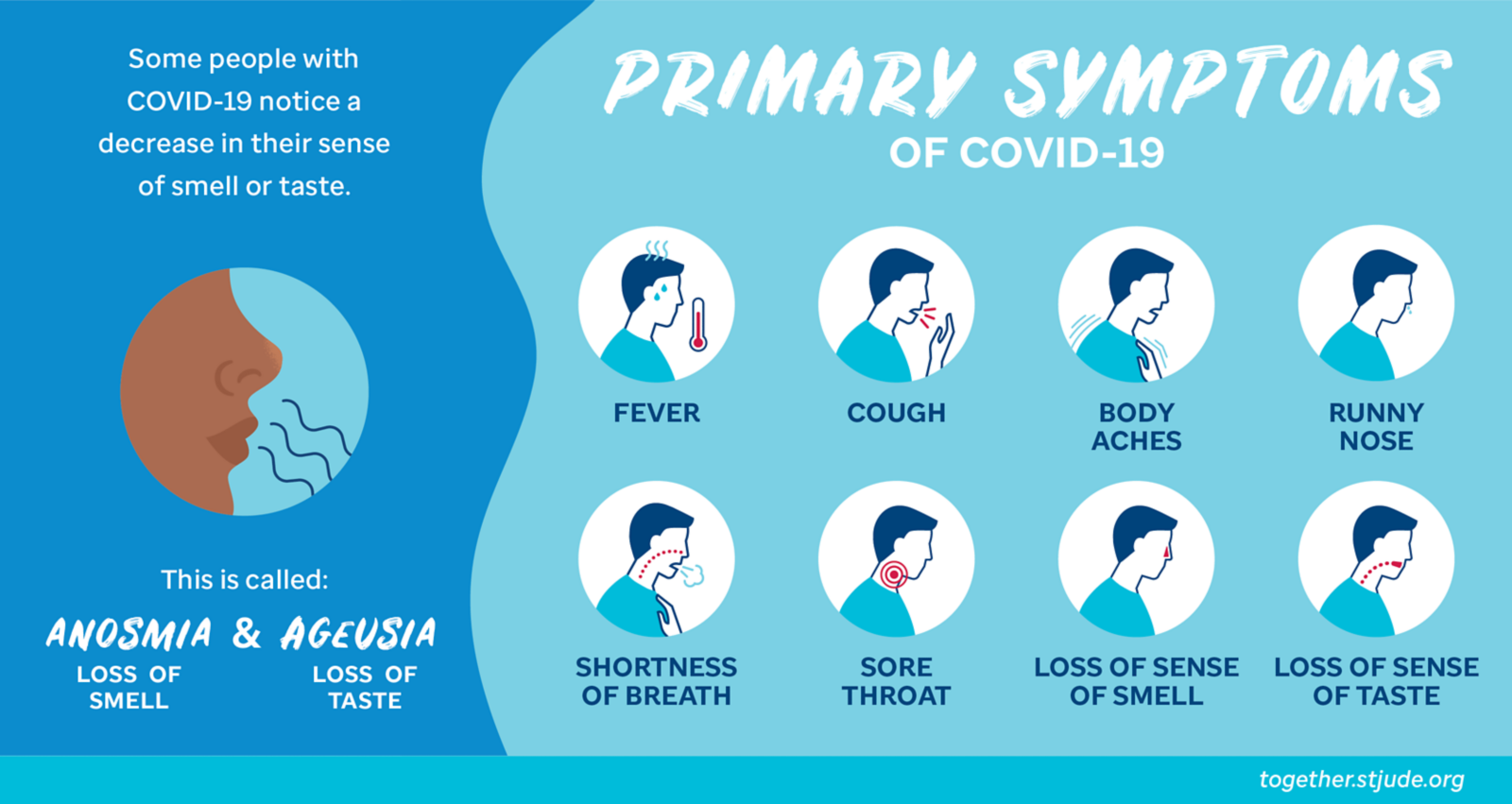 Some people with COVID-19 notice a decrease in their sense of smell or taste.

This is called:

ANOSMIA & AGEUSIA

LOSS OF SMELL

LOSS OF TASTE

PRIMARY SYMPTOMS

OF COVID-19

FEVER

COUGH

BODY ACHES

RUNNY NOSE

SHORTNESS OF BREATH

SORE THROAT

LOSS OF SENSE OF SMELL

LOSS OF SENSE OF TASTE

together.stjude.org